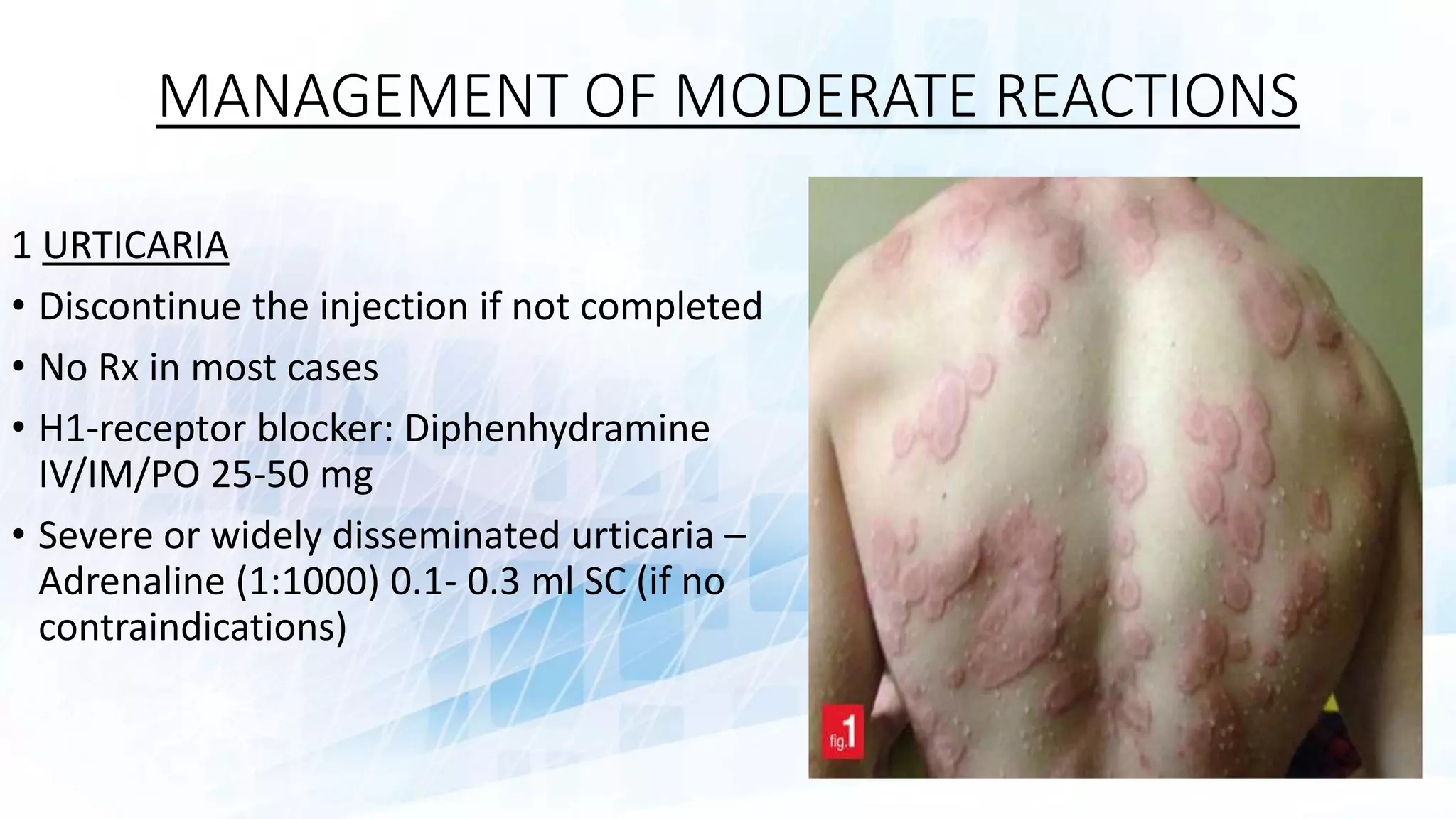 MANAGEMENT OF MODERATE REACTIONS

1 URTICARIA

• Discontinue the injection if not completed
• No Rx in most cases
• H1-receptor blocker: Diphenhydramine IV/IM/PO 25-50 mg
• Severe or widely disseminated urticaria – Adrenaline (1:1000) 0.1- 0.3 ml SC (if no contraindications)

fig.1